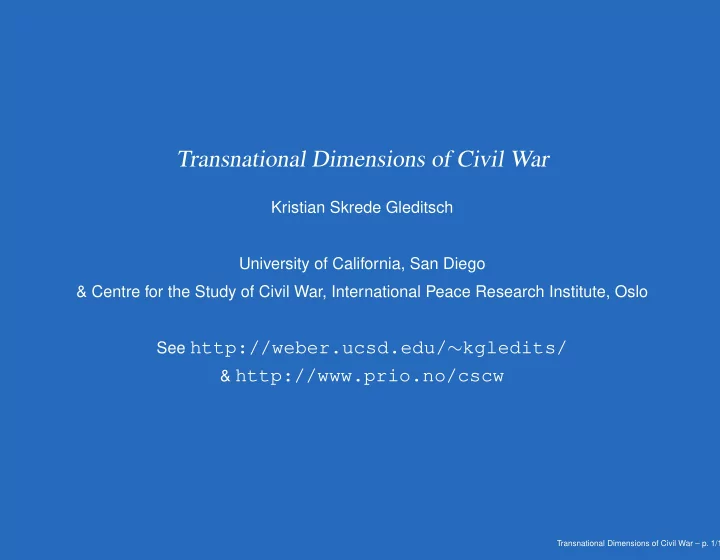 Transnational Dimensions of Civil War

Kristian Skrede Gleditsch

University of California, San Diego
& Centre for the Study of Civil War, International Peace Research Institute, Oslo

See http://weber.ucsd.edu/∼kgledits/
& http://www.prio.no/cscw

Transnational Dimensions of Civil War – p. 1/1